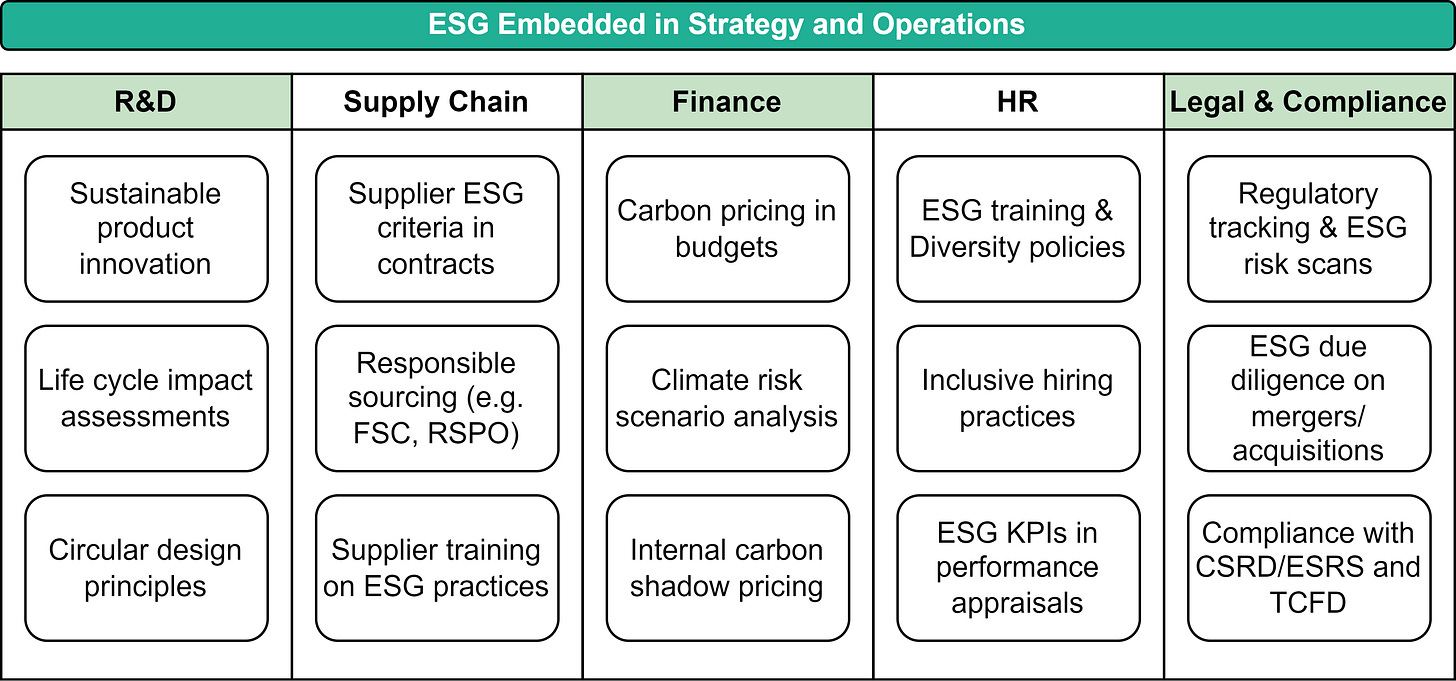 ESG Embedded in Strategy and Operations

| R&D | Supply Chain | Finance | HR | Legal & Compliance |
|---|---|---|---|---|
| Sustainable product innovation | Supplier ESG criteria in contracts | Carbon pricing in budgets | ESG training & Diversity policies | Regulatory tracking & ESG risk scans |
| Life cycle impact assessments | Responsible sourcing (e.g. FSC, RSPO) | Climate risk scenario analysis | Inclusive hiring practices | ESG due diligence on mergers/ acquisitions |
| Circular design principles | Supplier training on ESG practices | Internal carbon shadow pricing | ESG KPIs in performance appraisals | Compliance with CSRD/ESRS and TCFD |